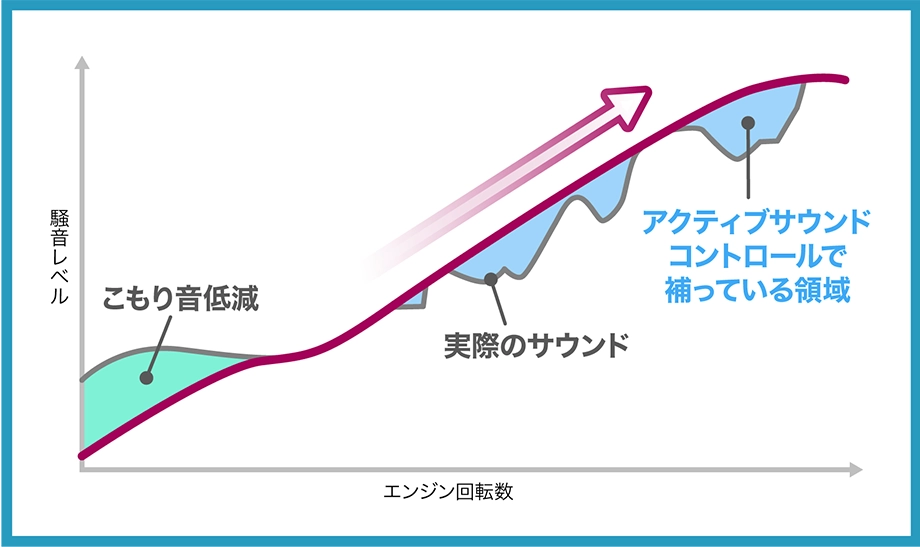 騒音レベル

こもり音低減

実際のサウンド

アクティブサウンドコントロールで補っている領域

エンジン回転数